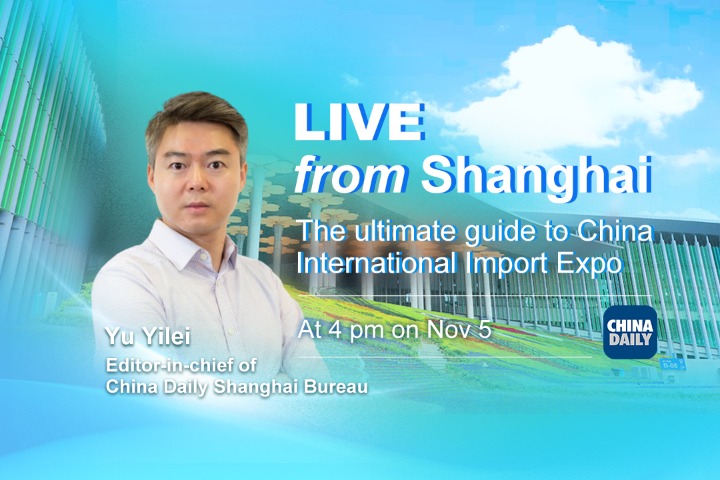 LIVE
from Shanghai

The ultimate guide to China International Import Expo

At 4 pm on Nov 5

CHINA DAILY

Yu Yilei
Editor-in-chief of China Daily Shanghai Bureau